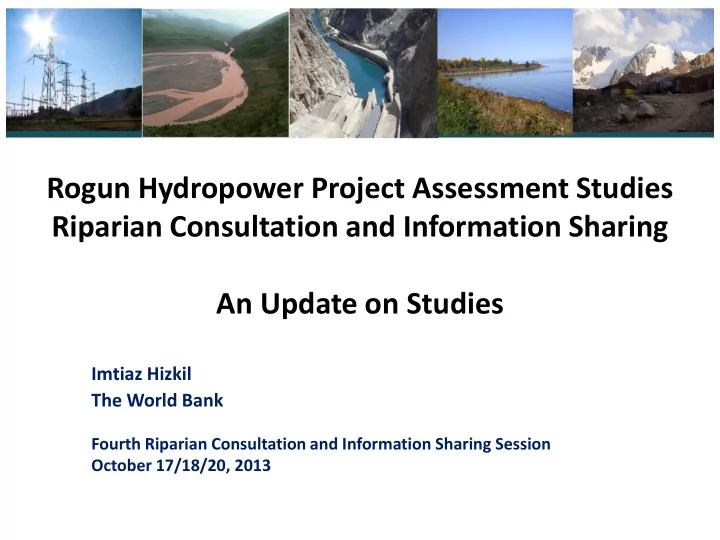 Rogun Hydropower Project Assessment Studies
Riparian Consultation and Information Sharing

An Update on Studies

Imtiaz Hizkil
The World Bank

Fourth Riparian Consultation and Information Sharing Session
October 17/18/20, 2013